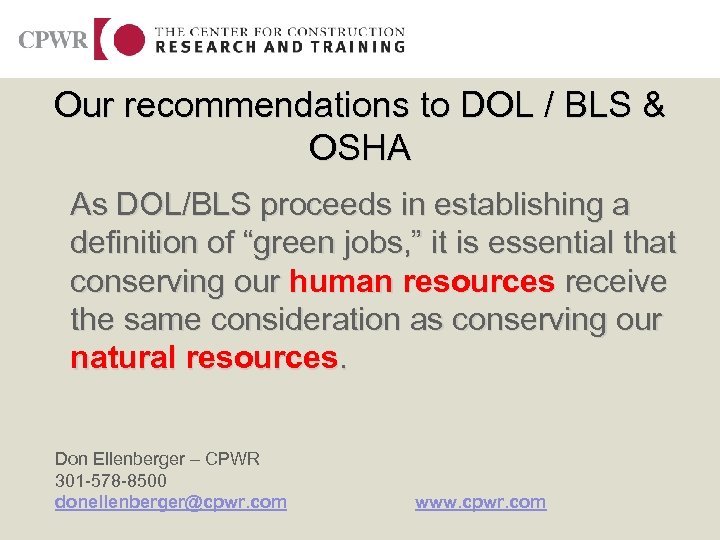 CPWR THE CENTER FOR CONSTRUCTION RESEARCH AND TRAINING

Our recommendations to DOL / BLS & OSHA

As DOL/BLS proceeds in establishing a definition of “green jobs,” it is essential that conserving our human resources receive the same consideration as conserving our natural resources.

Don Ellenberger – CPWR
301-578-8500
donellenberger@cpwr.com www.cpwr.com